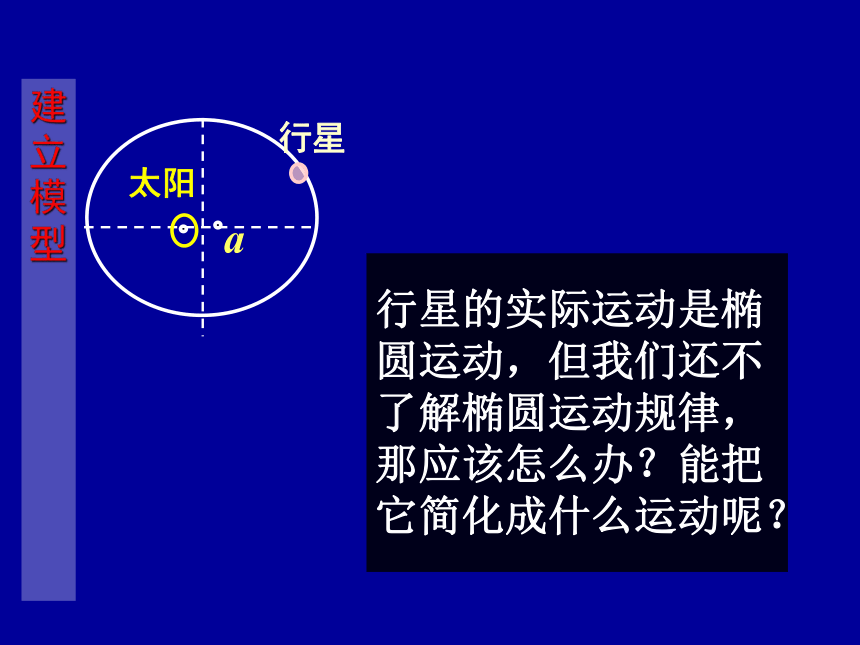 建立模型

行星

太阳

$a$

行星的实际运动是椭圆运动，但我们还不了解椭圆运动规律，那应该怎么办？能把它简化成什么运动呢？